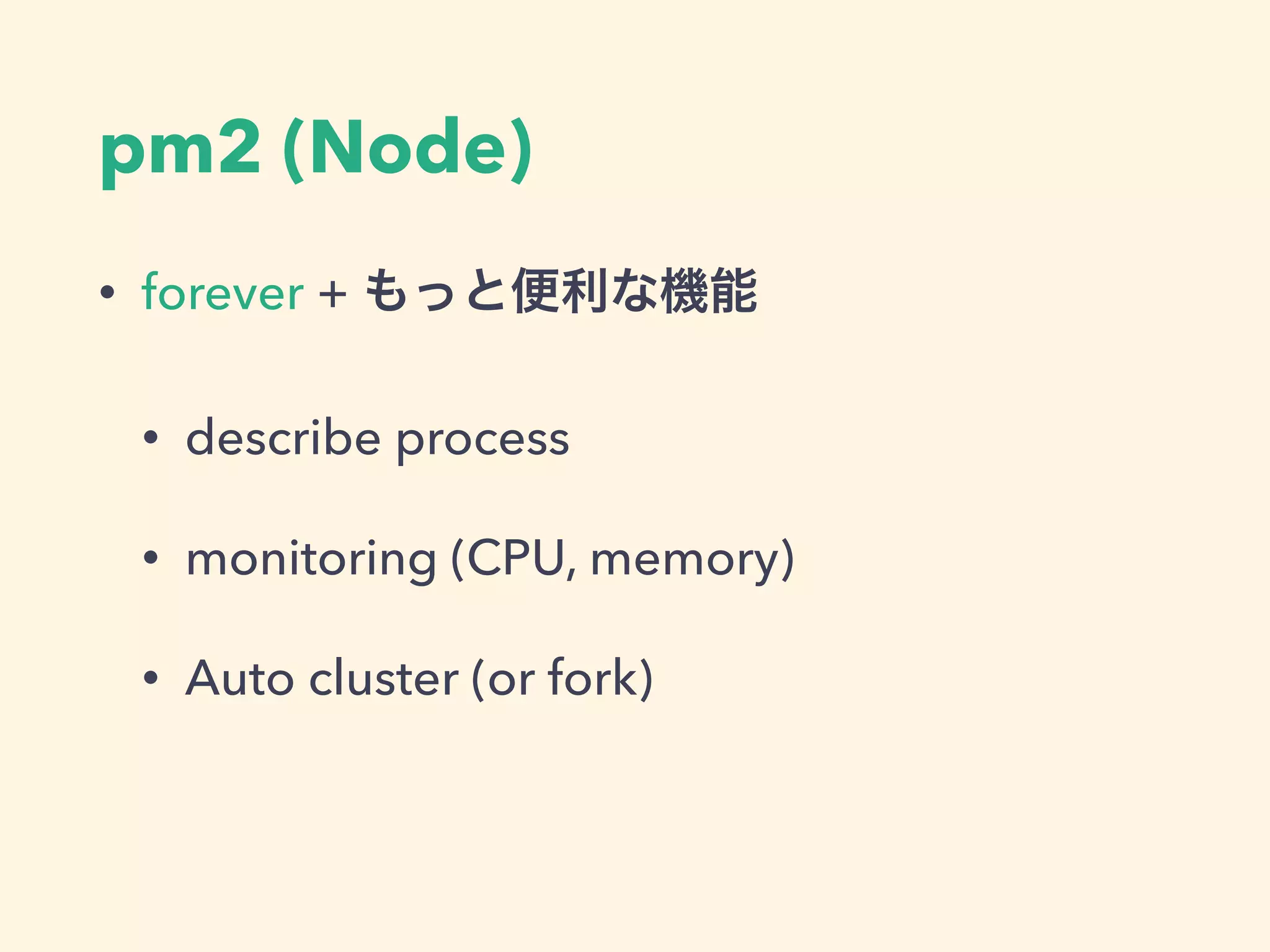 pm2 (Node)

• forever + もっと便利な機能

• describe process

• monitoring (CPU, memory)

• Auto cluster (or fork)